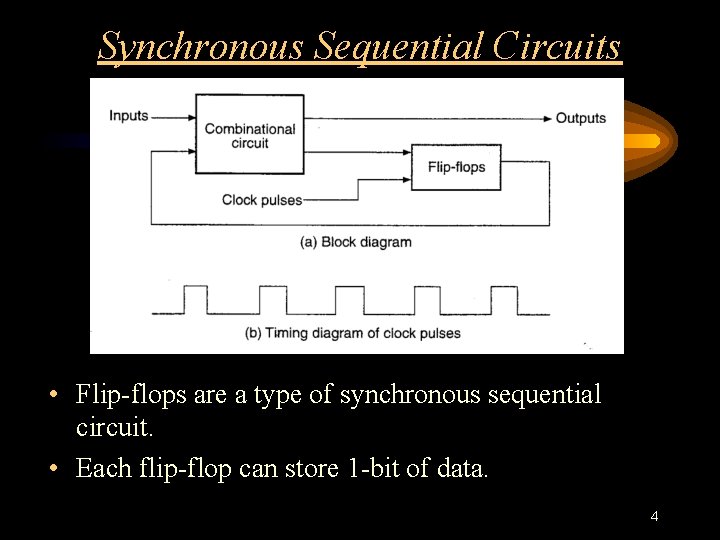 Synchronous Sequential Circuits

Inputs
Combinational circuit
Outputs
Flip-flops
Clock pulses
(a) Block diagram
(b) Timing diagram of clock pulses

• Flip-flops are a type of synchronous sequential circuit.
• Each flip-flop can store 1-bit of data.

4